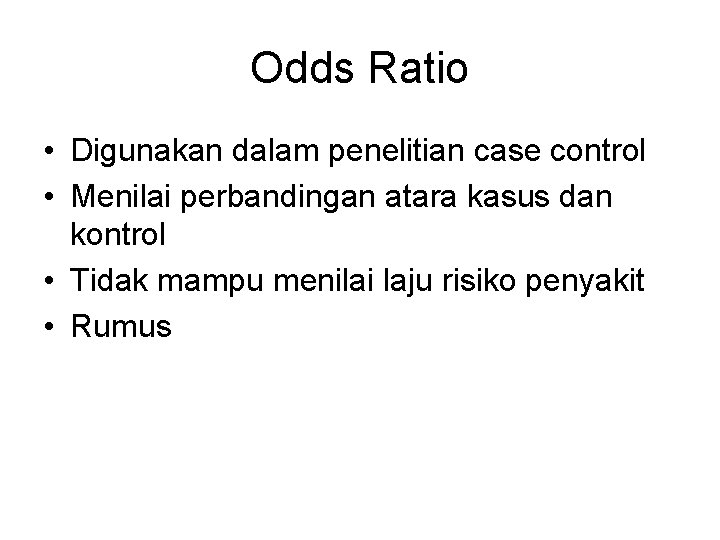 Odds Ratio

• Digunakan dalam penelitian case control
• Menilai perbandingan atara kasus dan kontrol
• Tidak mampu menilai laju risiko penyakit
• Rumus